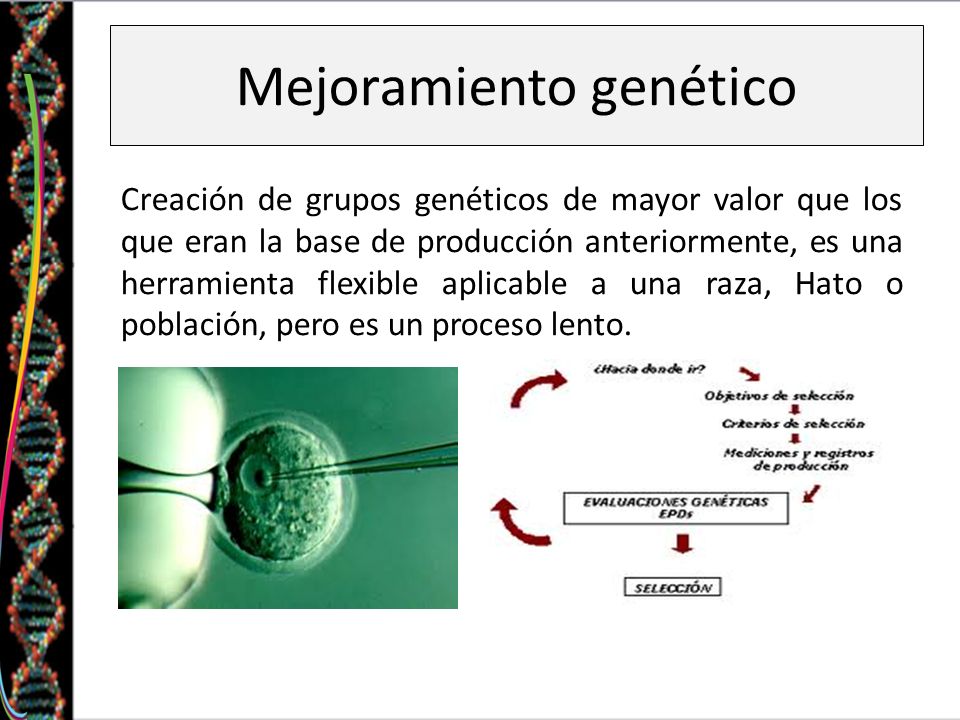 Mejoramiento genético

Creación de grupos genéticos de mayor valor que los que eran la base de producción anteriormente, es una herramienta flexible aplicable a una raza, Hato o población, pero es un proceso lento.

¿Hacia donde ir?

Objetivos de selección

Criterios de selección

Mediciones y registros de producción

EVALUACIONES GENÉTICAS EPDs

SELECCIÓN